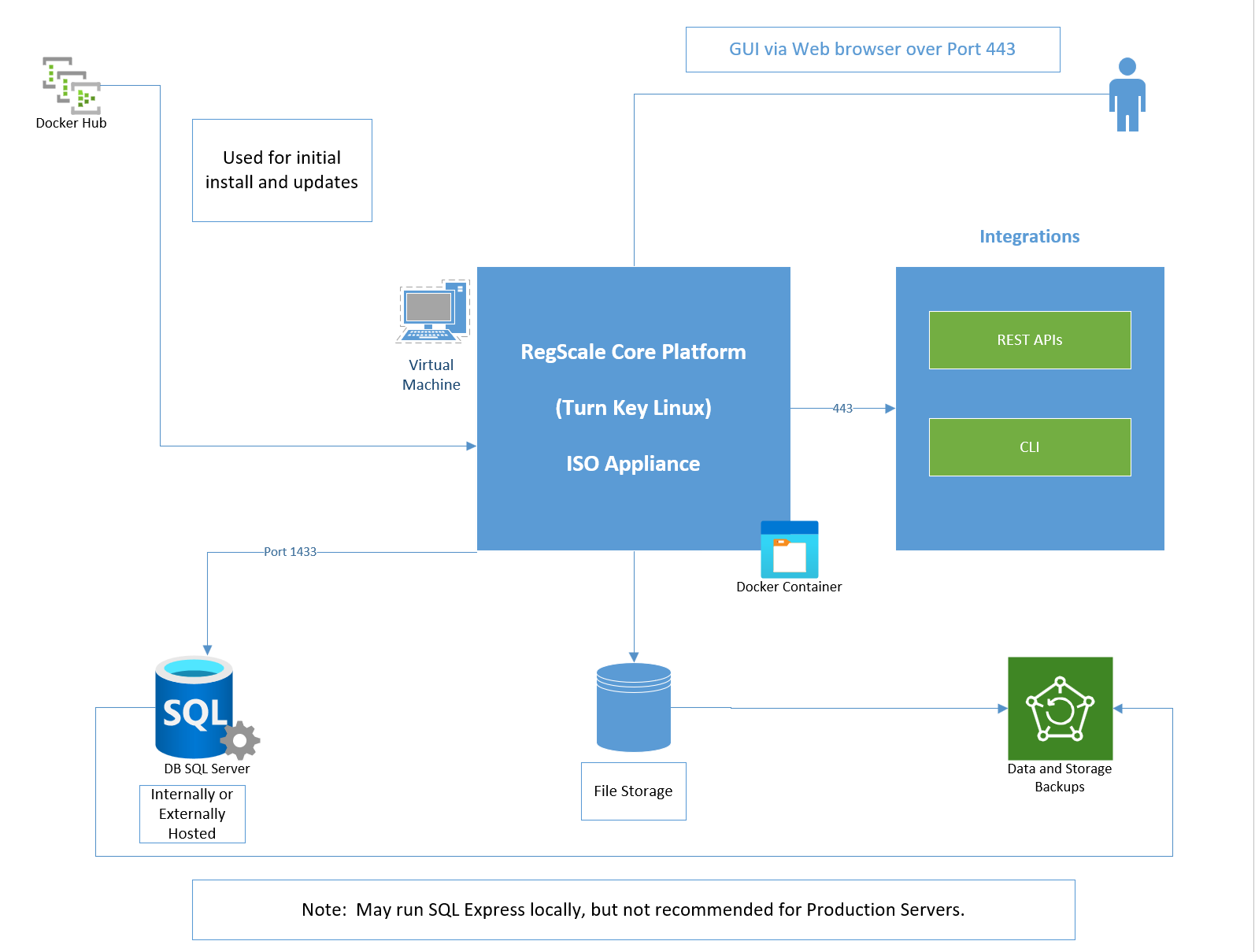 GUI via Web browser over Port 443

Docker Hub

Used for initial install and updates

Integrations

Virtual Machine

RegScale Core Platform

(Turn Key Linux)

ISO Appliance

443

REST APIs

CLI

Port 1433

Docker Container

SQL

DB SQL Server

Internally or Externally Hosted

File Storage

Data and Storage Backups

Note: May run SQL Express locally, but not recommended for Production Servers.